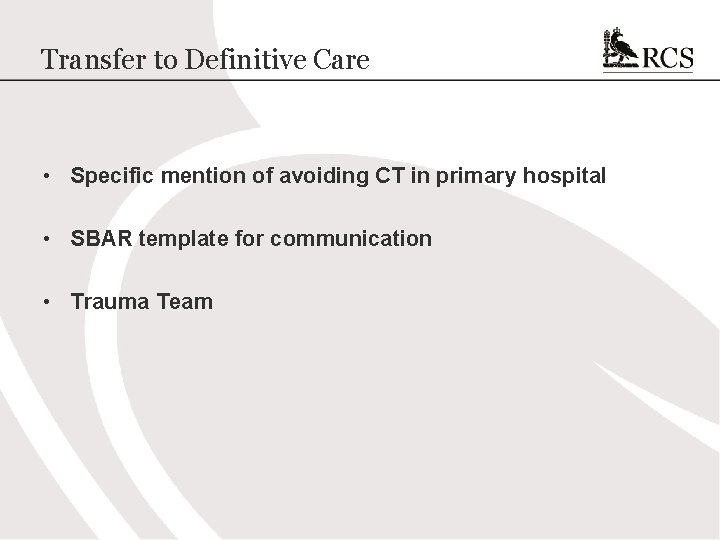 Transfer to Definitive Care

RCS

• Specific mention of avoiding CT in primary hospital

• SBAR template for communication

• Trauma Team